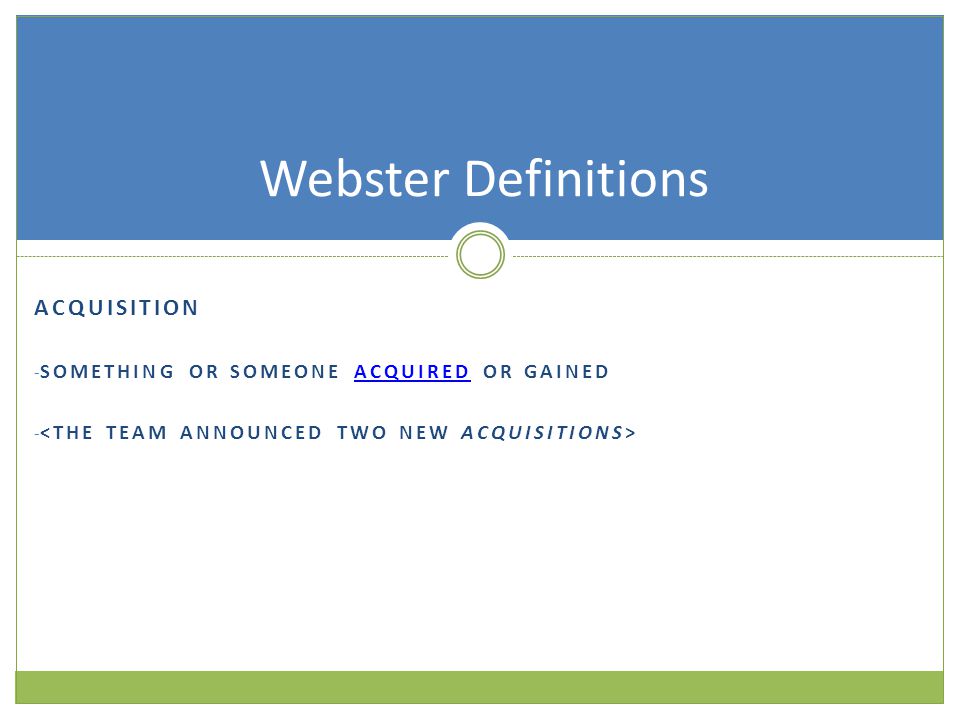 Webster Definitions

ACQUISITION

-SOMETHING OR SOMEONE ACQUIRED OR GAINED

-<THE TEAM ANNOUNCED TWO NEW ACQUISITIONS>